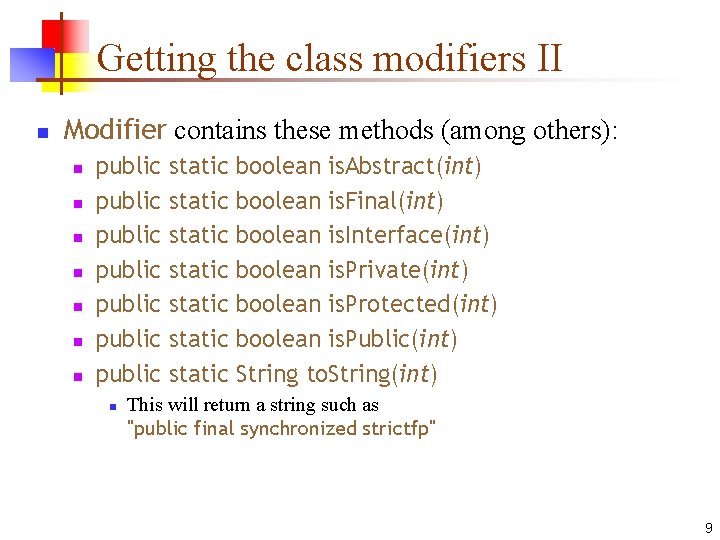 Getting the class modifiers II

Modifier contains these methods (among others):

public static boolean isAbstract(int)

public static boolean isFinal(int)

public static boolean isInterface(int)

public static boolean isPrivate(int)

public static boolean isProtected(int)

public static boolean isPublic(int)

public static String toString(int)

This will return a string such as "public final synchronized strictfp"

9